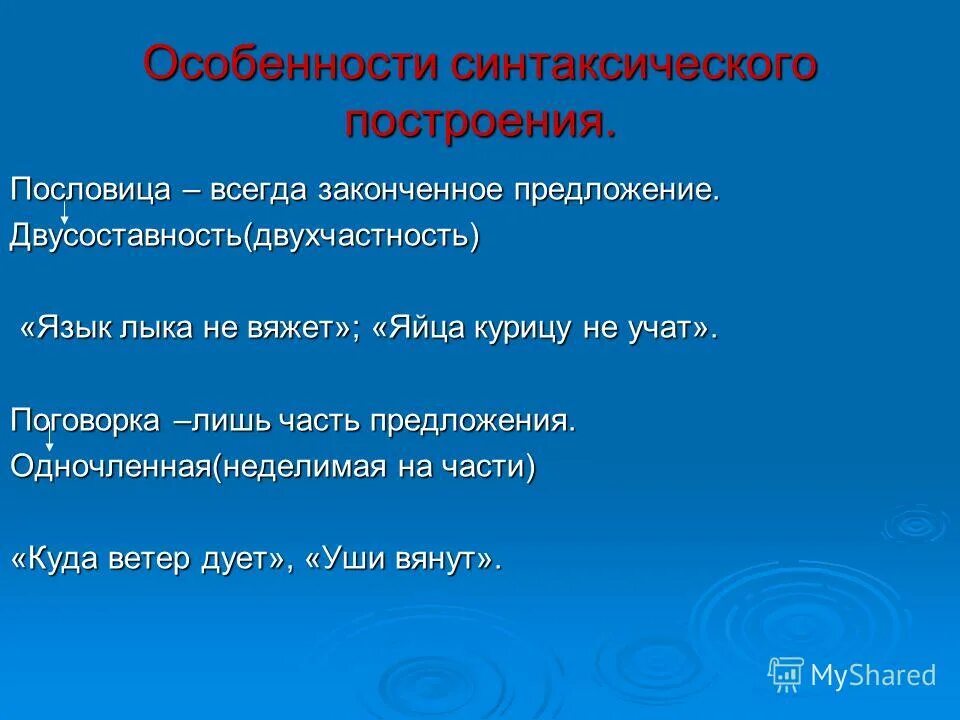 Особенности синтаксического построения.

Пословица – всегда законченное предложение.
Двусоставность(двухчастность)

«Язык лыка не вяжет»; «Яйца курицу не учат».

Поговорка –лишь часть предложения.
Одночленная(неделимая на части)

«Куда ветер дует», «Уши вянут».

MyShared